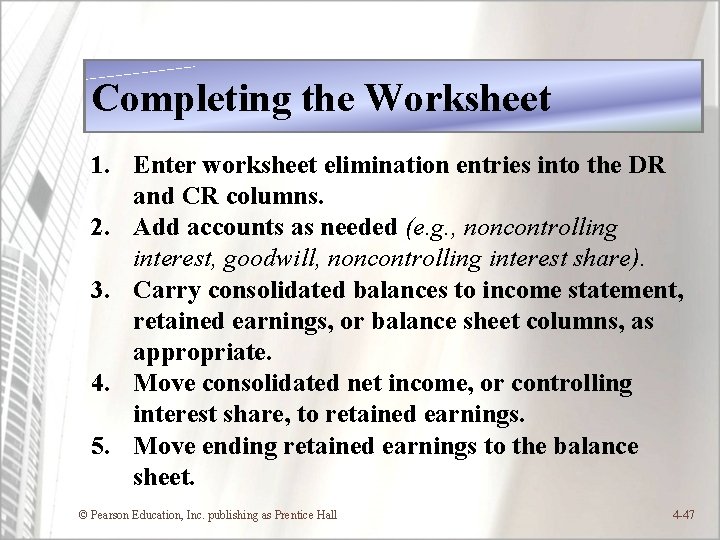 Completing the Worksheet

1. Enter worksheet elimination entries into the DR and CR columns.
2. Add accounts as needed (e.g., noncontrolling interest, goodwill, noncontrolling interest share).
3. Carry consolidated balances to income statement, retained earnings, or balance sheet columns, as appropriate.
4. Move consolidated net income, or controlling interest share, to retained earnings.
5. Move ending retained earnings to the balance sheet.

© Pearson Education, Inc. publishing as Prentice Hall

4-47